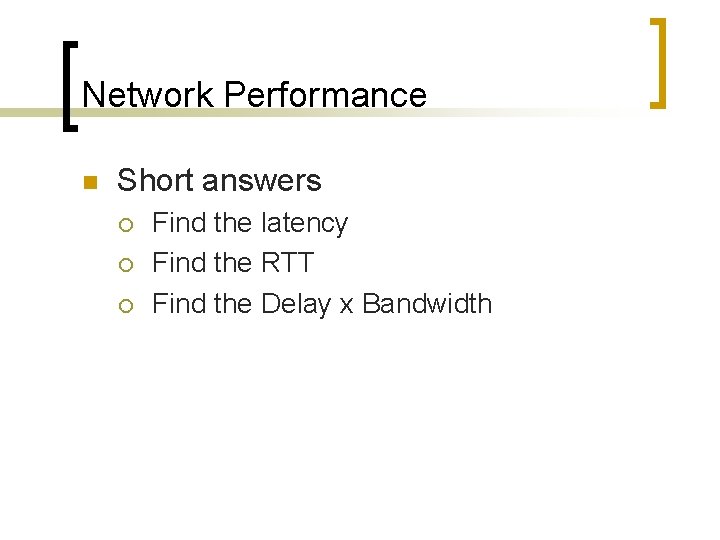 Network Performance

Short answers

Find the latency

Find the RTT

Find the Delay x Bandwidth